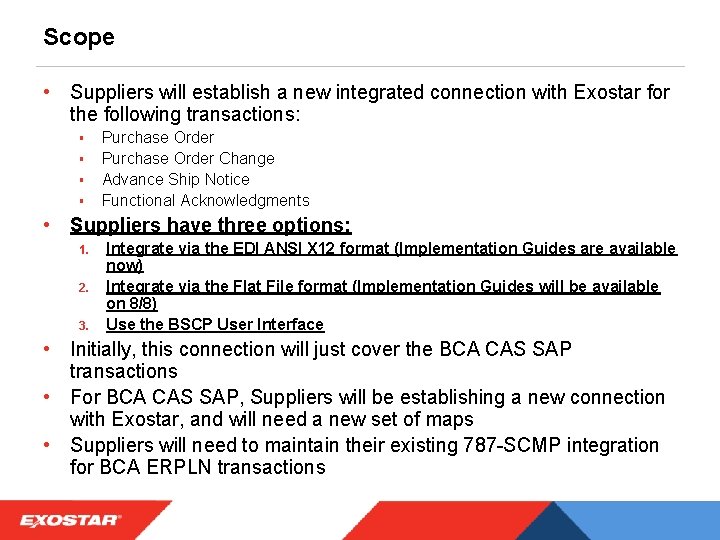 Scope

• Suppliers will establish a new integrated connection with Exostar for the following transactions:
  ▪ Purchase Order
  ▪ Purchase Order Change
  ▪ Advance Ship Notice
  ▪ Functional Acknowledgments
• Suppliers have three options:
  1. Integrate via the EDI ANSI X12 format (Implementation Guides are available now)
  2. Integrate via the Flat File format (Implementation Guides will be available on 8/8)
  3. Use the BSCP User Interface
• Initially, this connection will just cover the BCA CAS SAP transactions
• For BCA CAS SAP, Suppliers will be establishing a new connection with Exostar, and will need a new set of maps
• Suppliers will need to maintain their existing 787-SCMP integration for BCA ERPLN transactions

EXOSTAR